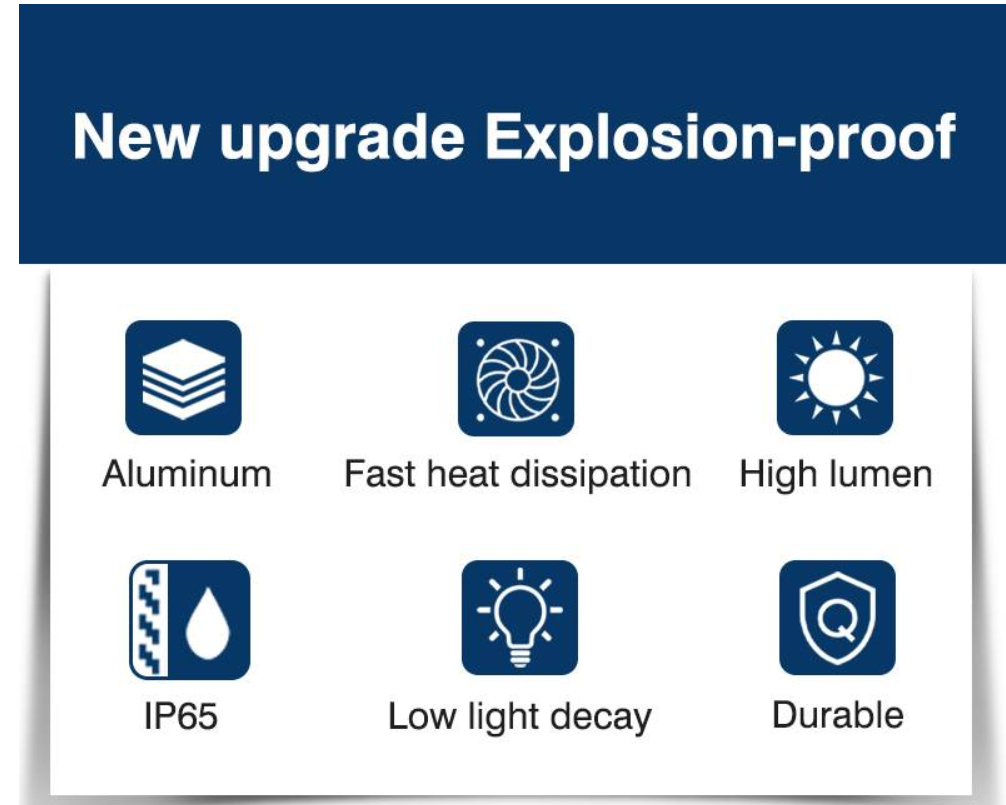 New upgrade Explosion-proof

Aluminum

Fast heat dissipation

High lumen

IP65

Low light decay

Durable